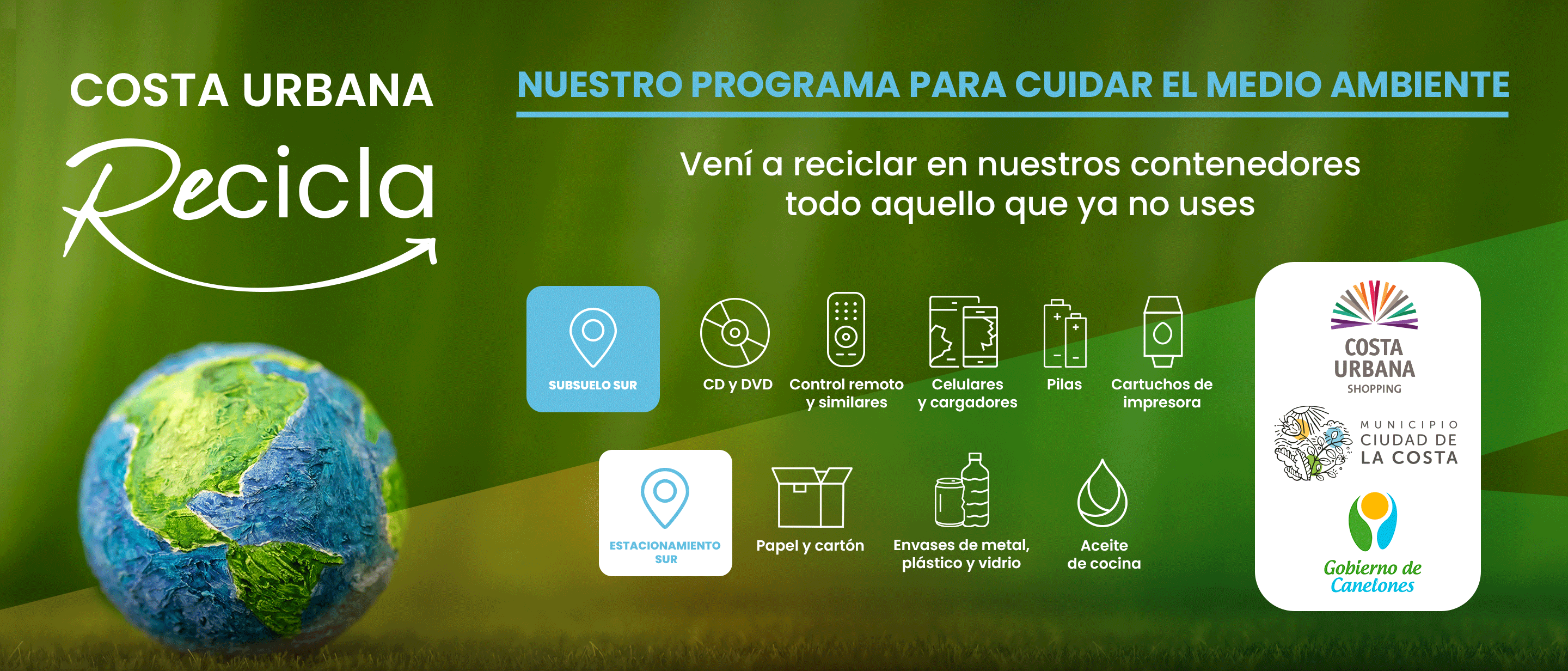 COSTA URBANA
Recicla

NUESTRO PROGRAMA PARA CUIDAR EL MEDIO AMBIENTE

Vení a reciclar en nuestros contenedores todo aquello que ya no uses

SUBSUELO SUR

CD y DVD

Control remoto y similares

Celulares y cargadores

Pilas

Cartuchos de impresora

ESTACIONAMIENTO SUR

Papel y cartón

Envases de metal, plástico y vidrio

Aceite de cocina

COSTA URBANA SHOPPING

MUNICIPIO CIUDAD DE LA COSTA

Gobierno de Canelones